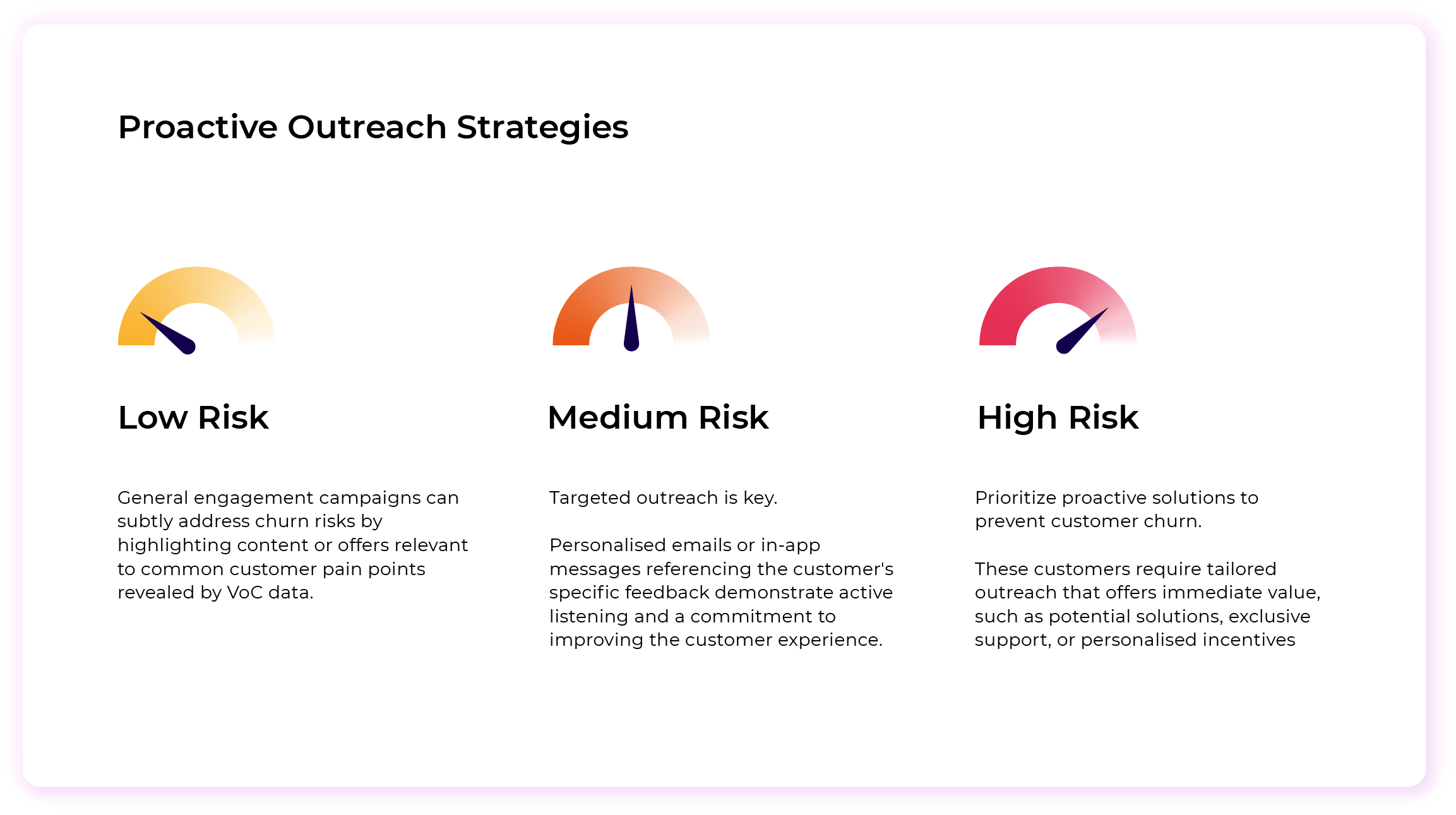 Proactive Outreach Strategies

Low Risk

General engagement campaigns can subtly address churn risks by highlighting content or offers relevant to common customer pain points revealed by VoC data.

Medium Risk

Targeted outreach is key.

Personalised emails or in-app messages referencing the customer's specific feedback demonstrate active listening and a commitment to improving the customer experience.

High Risk

Prioritize proactive solutions to prevent customer churn.

These customers require tailored outreach that offers immediate value, such as potential solutions, exclusive support, or personalised incentives